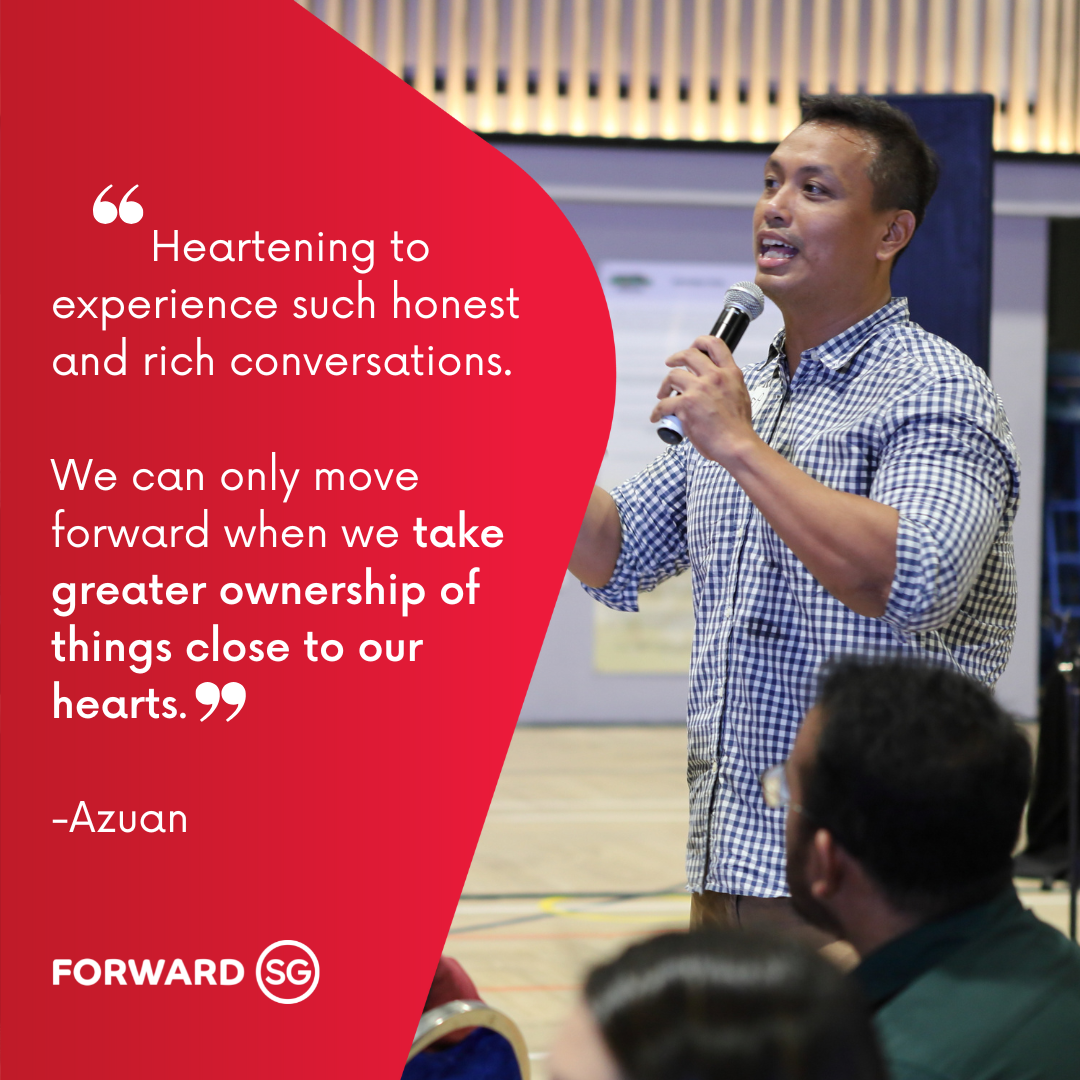 “Heartening to experience such honest and rich conversations.

We can only move forward when we take greater ownership of things close to our hearts.”

-Azuan

FORWARD SG